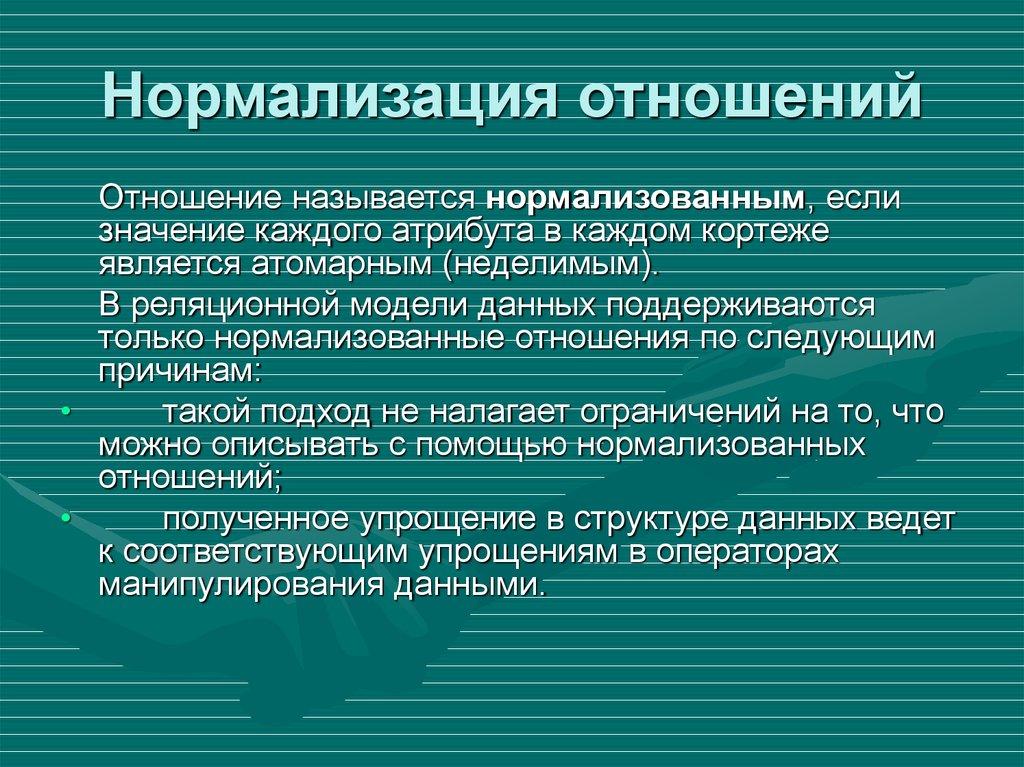 Нормализация отношений

Отношение называется нормализованным, если значение каждого атрибута в каждом кортеже является атомарным (неделимым).

В реляционной модели данных поддерживаются только нормализованные отношения по следующим причинам:

• такой подход не налагает ограничений на то, что можно описывать с помощью нормализованных отношений;

• полученное упрощение в структуре данных ведет к соответствующим упрощениям в операторах манипулирования данными.